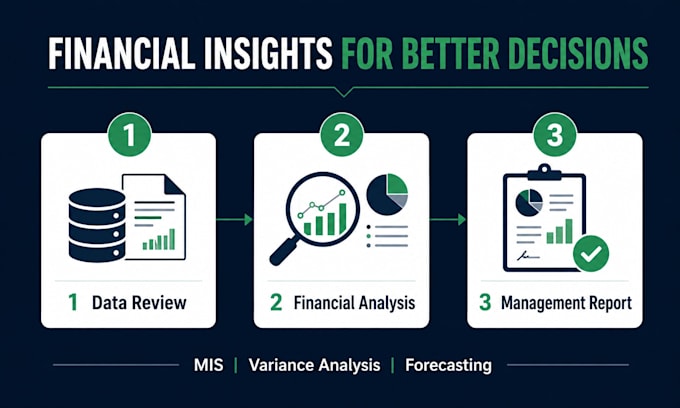 FINANCIAL INSIGHTS FOR BETTER DECISIONS

1

1 Data Review

2

2 Financial Analysis

3

3 Management Report

MIS | Variance Analysis | Forecasting